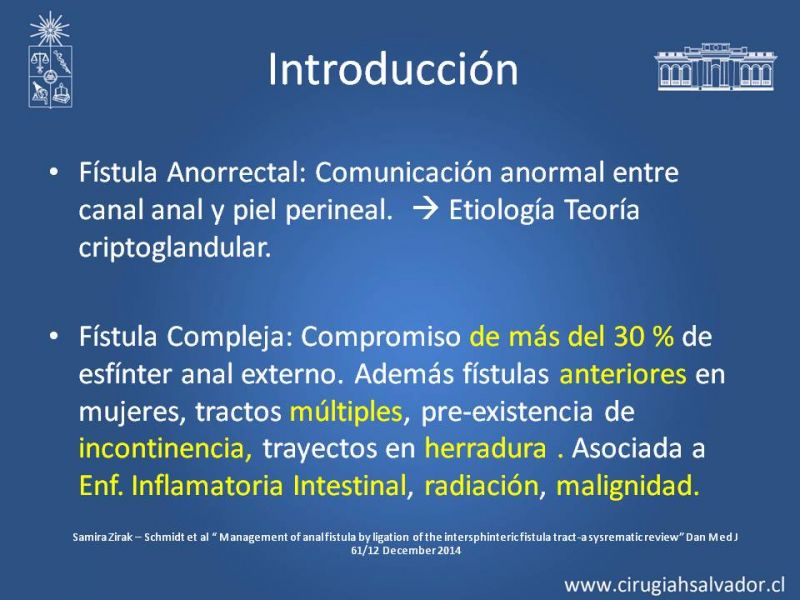 Introducción

• Fístula Anorrectal: Comunicación anormal entre canal anal y piel perineal. → Etiología Teoría criptoglandular.

• Fístula Compleja: Compromiso de más del 30 % de esfínter anal externo. Además fístulas anteriores en mujeres, tractos múltiples, pre-existencia de incontinencia, trayectos en herradura . Asociada a Enf. Inflamatoria Intestinal, radiación, malignidad.

Samira Zirak – Schmidt et al " Management of anal fistula by ligation of the intersphinteric fistula tract-a sysrematic review" Dan Med J 61/12 December 2014

www.cirugiahsalvador.cl